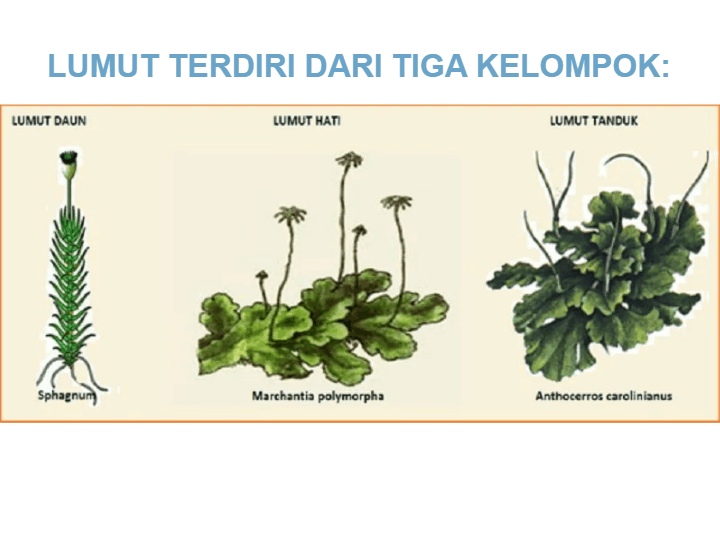 LUMUT TERDIRI DARI TIGA KELOMPOK:

LUMUT DAUN

Sphagnum

LUMUT HATI

Marchantia polymorpha

LUMUT TANDUK

Anthocerros carolinianus